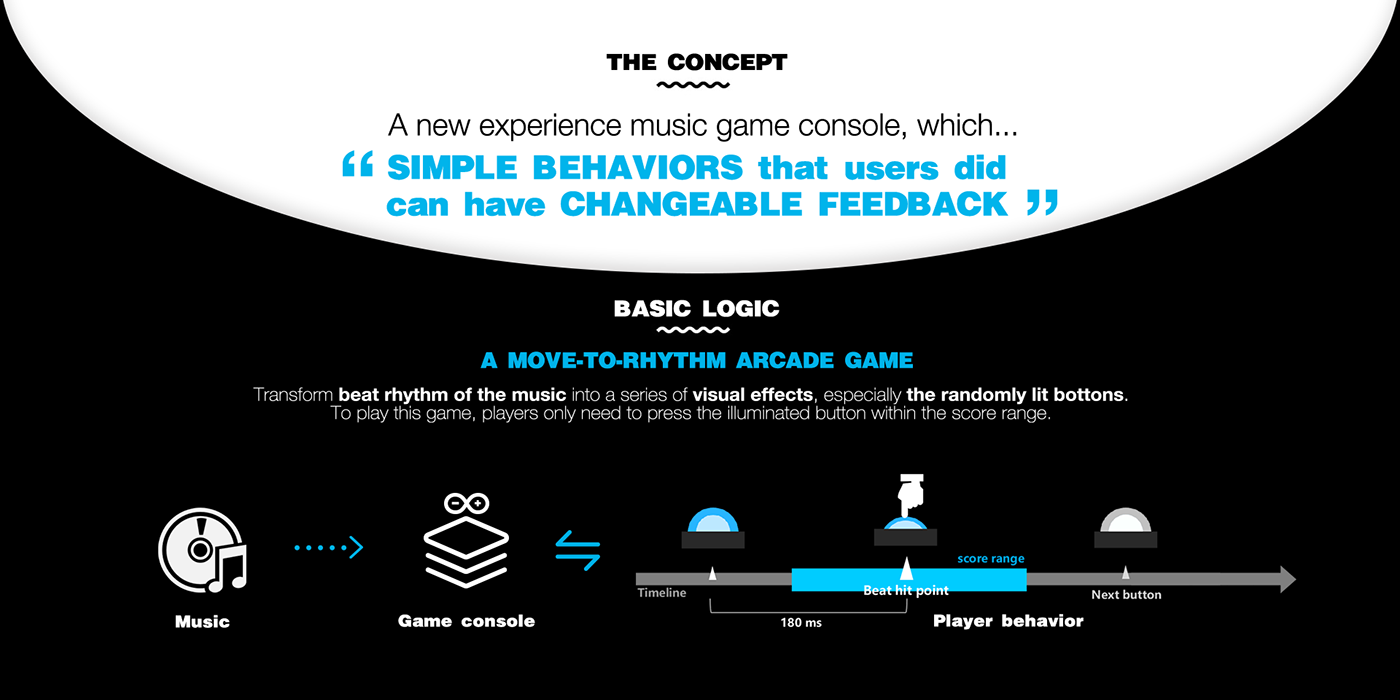 THE CONCEPT

A new experience music game console, which...

“ SIMPLE BEHAVIORS that users did can have CHANGEABLE FEEDBACK ”

BASIC LOGIC

A MOVE-TO-RHYTHM ARCADE GAME

Transform beat rhythm of the music into a series of visual effects, especially the randomly lit bottons. To play this game, players only need to press the illuminated button within the score range.

Music

Game console

score range

Timeline

Beat hit point

Next button

180 ms

Player behavior